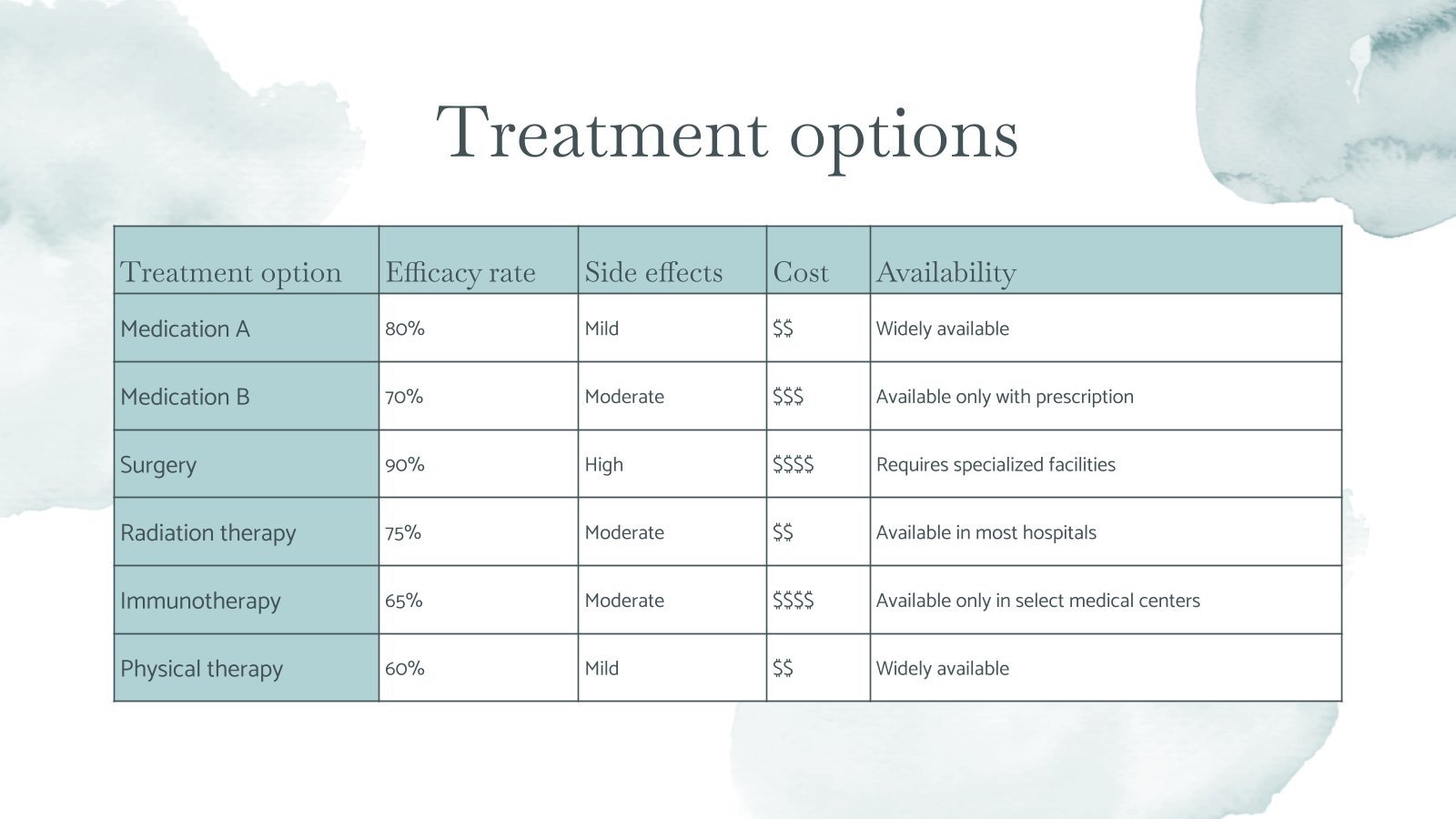 Treatment options

| Treatment option | Efficacy rate | Side effects | Cost | Availability |
|---|---|---|---|---|
| Medication A | 80% | Mild | \$\$ | Widely available |
| Medication B | 70% | Moderate | \$\$\$ | Available only with prescription |
| Surgery | 90% | High | \$\$\$\$ | Requires specialized facilities |
| Radiation therapy | 75% | Moderate | \$\$ | Available in most hospitals |
| Immunotherapy | 65% | Moderate | \$\$\$\$ | Available only in select medical centers |
| Physical therapy | 60% | Mild | \$\$ | Widely available |